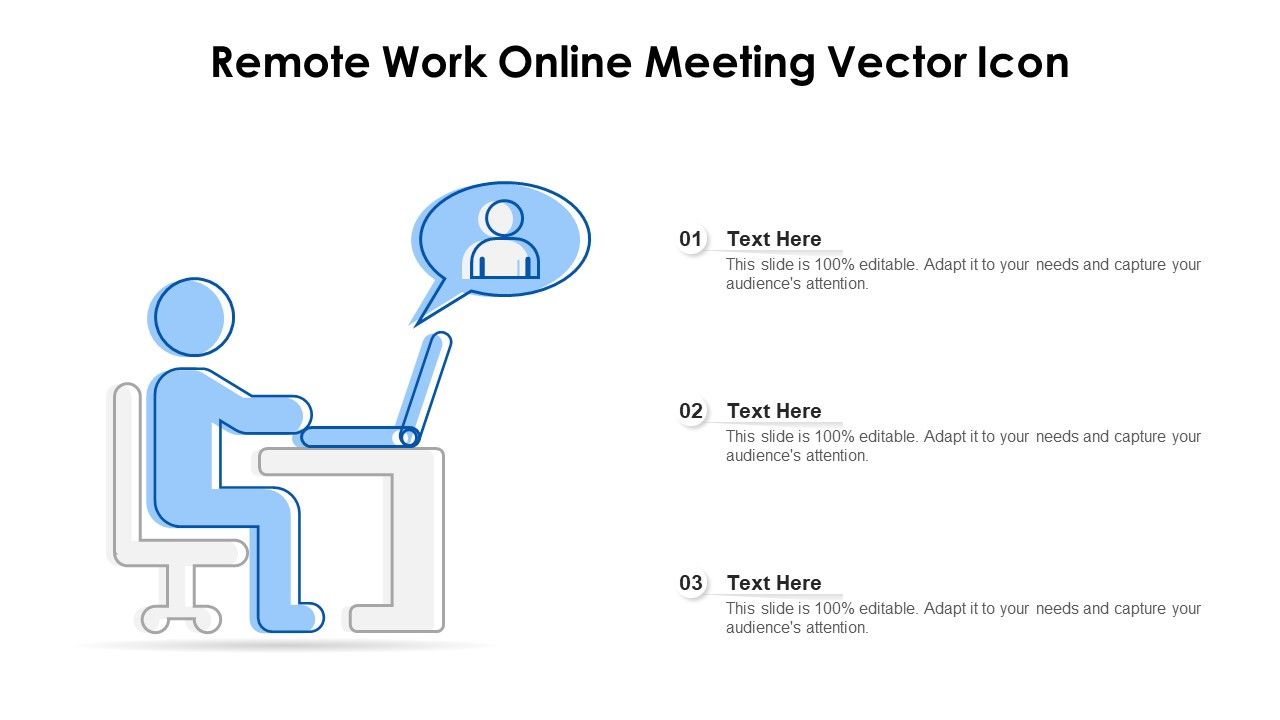 Remote Work Online Meeting Vector Icon

01 Text Here
This slide is 100% editable. Adapt it to your needs and capture your audience's attention.

02 Text Here
This slide is 100% editable. Adapt it to your needs and capture your audience's attention.

03 Text Here
This slide is 100% editable. Adapt it to your needs and capture your audience's attention.